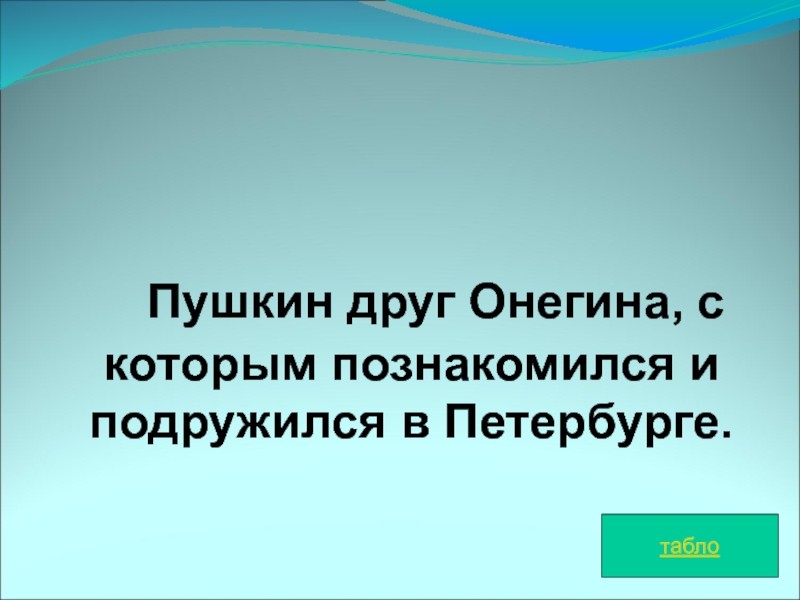 Пушкин друг Онегина, с которым познакомился и подружился в Петербурге.

табло